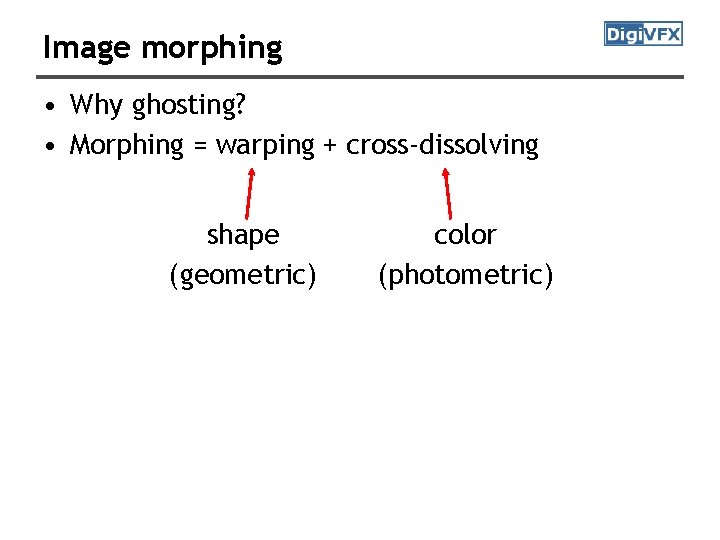 Image morphing

DigiVFX

• Why ghosting?
• Morphing = warping + cross-dissolving

shape
(geometric)

color
(photometric)